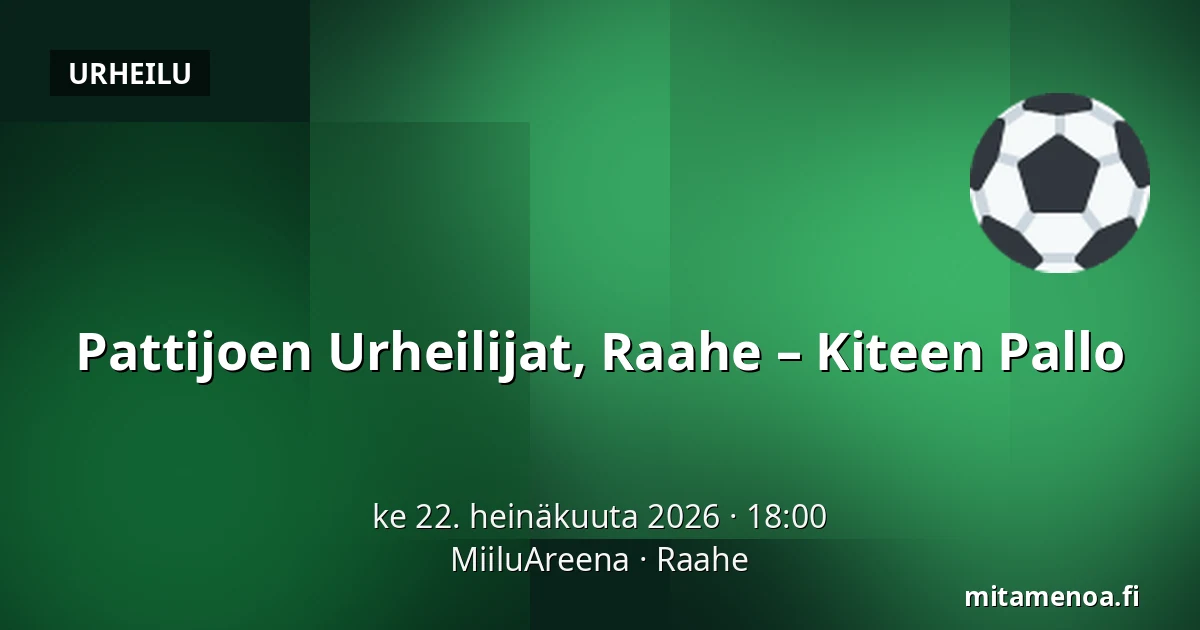 URHEILU

Pattijoen Urheilijat, Raahe – Kiteen Pallo

ke 22. heinäkuuta 2026 · 18:00
MiiluAreena · Raahe

mitamenoa.fi